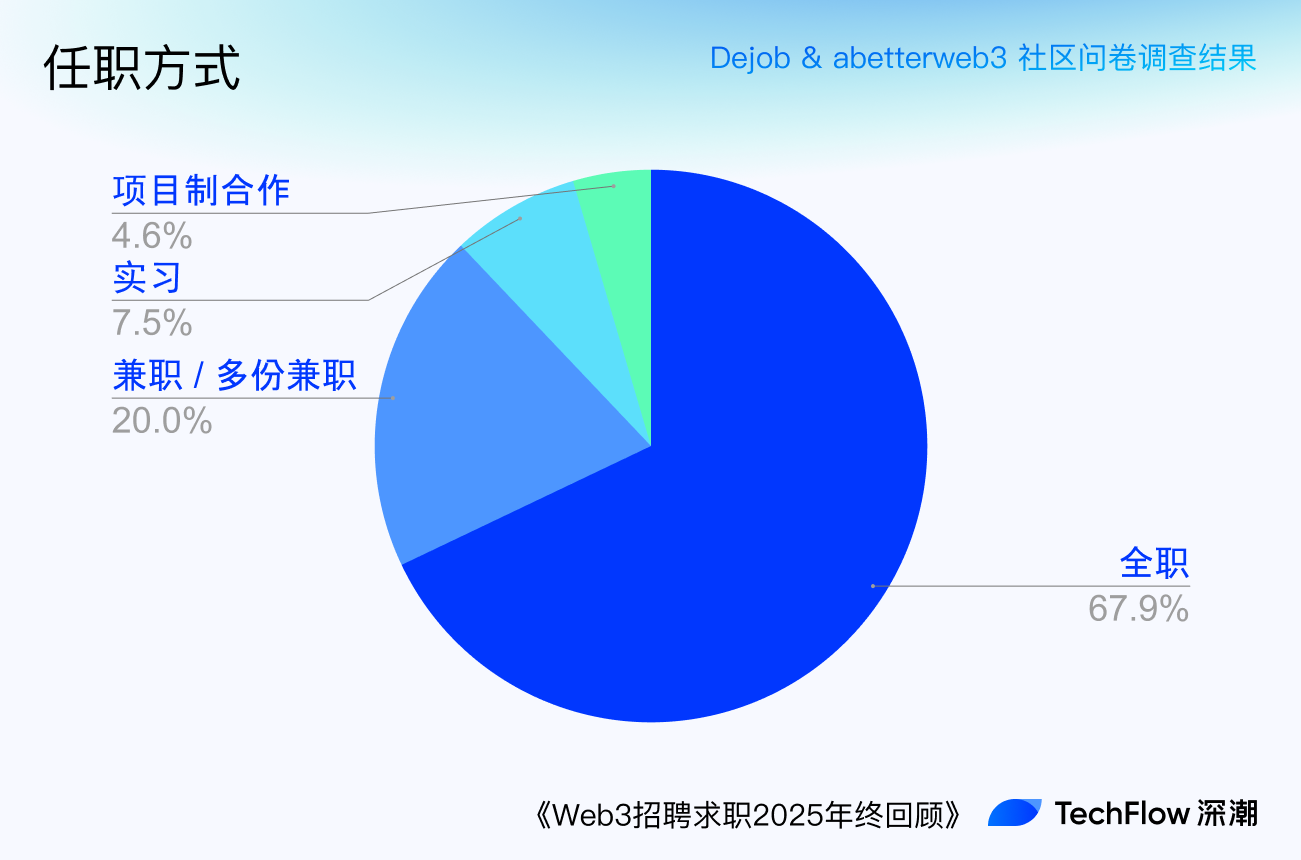 任职方式

Dejob & abetterweb3 社区问卷调查结果

项目制合作
4.6%

实习
7.5%

兼职 / 多份兼职
20.0%

全职
67.9%

《Web3招聘求职2025年终回顾》

TechFlow 深潮